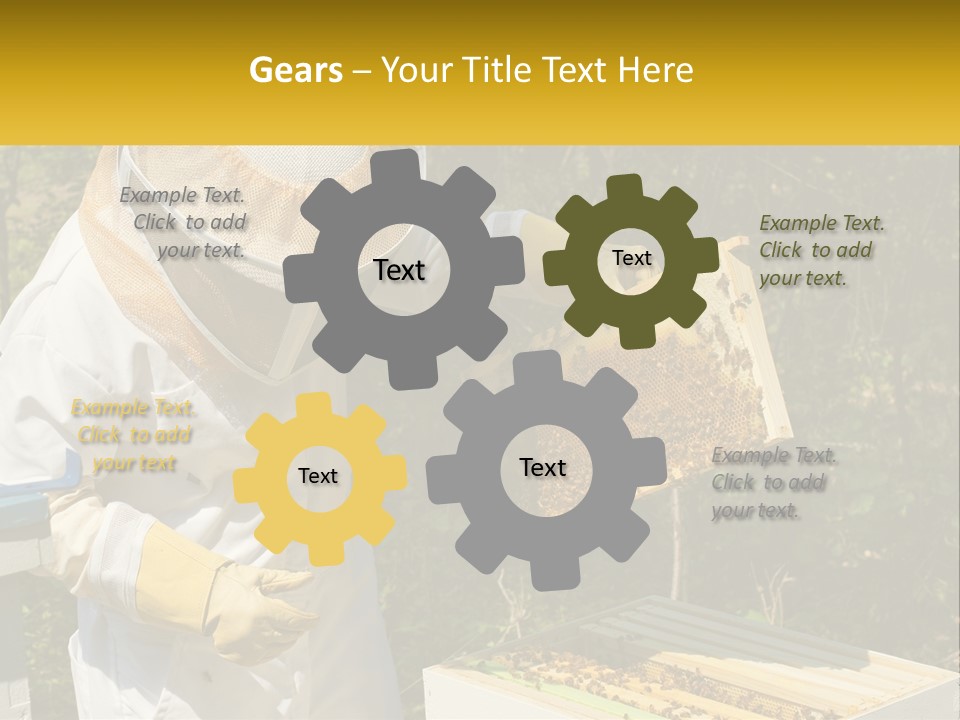 Gears – Your Title Text Here

Example Text. Click to add your text.

Text

Text

Example Text. Click to add your text.

Example Text. Click to add your text

Text

Text

Example Text. Click to add your text.